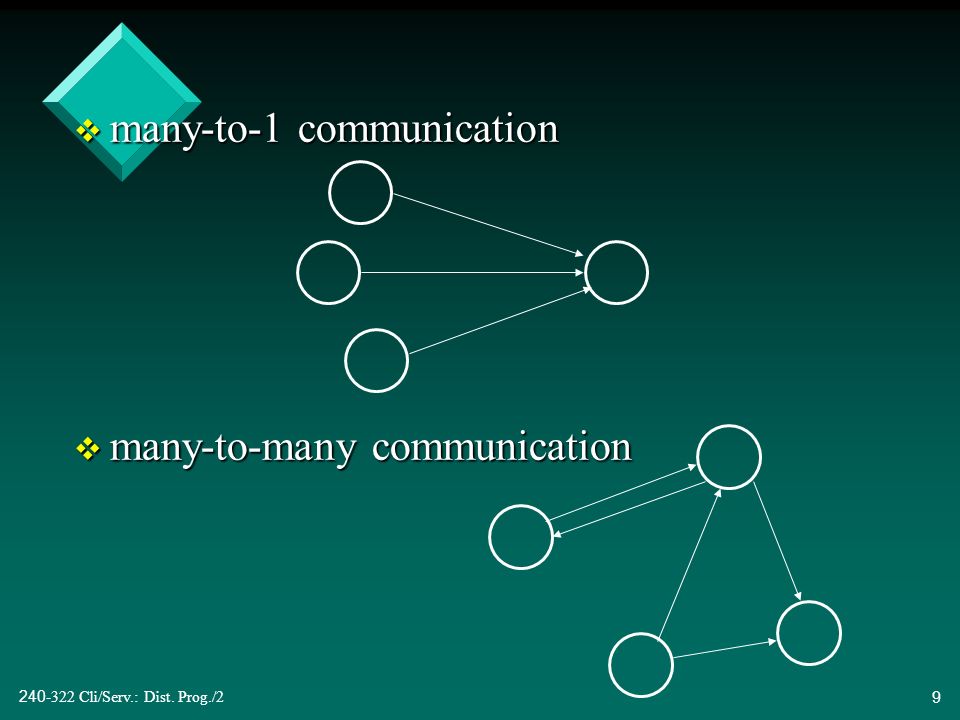 ❖ many-to-1 communication

❖ many-to-many communication

240-322 Cli/Serv.: Dist. Prog./2

9